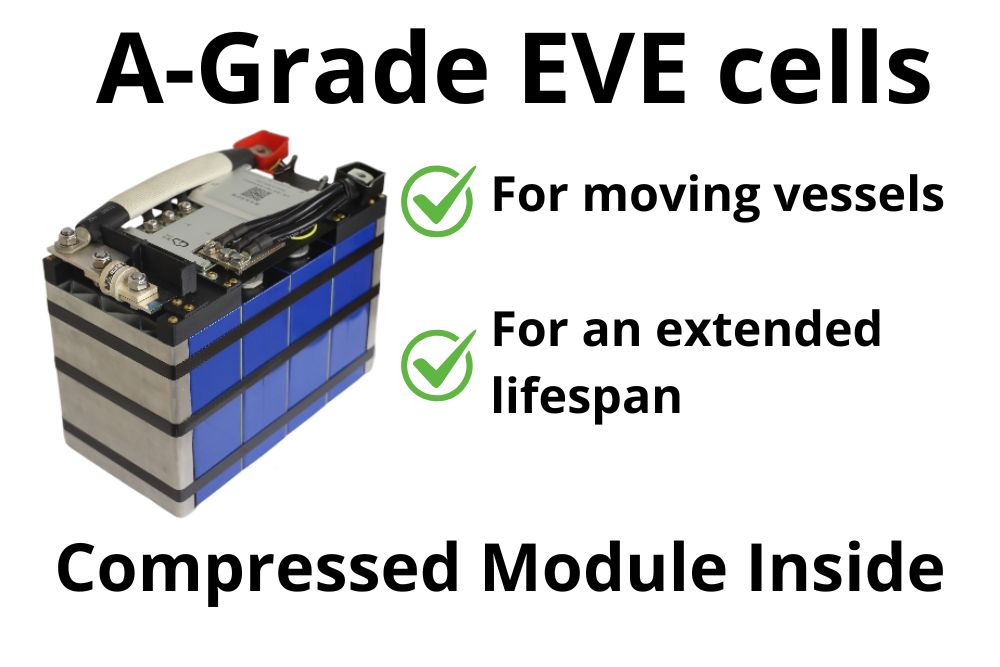 A-Grade EVE cells

For moving vessels

For an extended lifespan

Compressed Module Inside